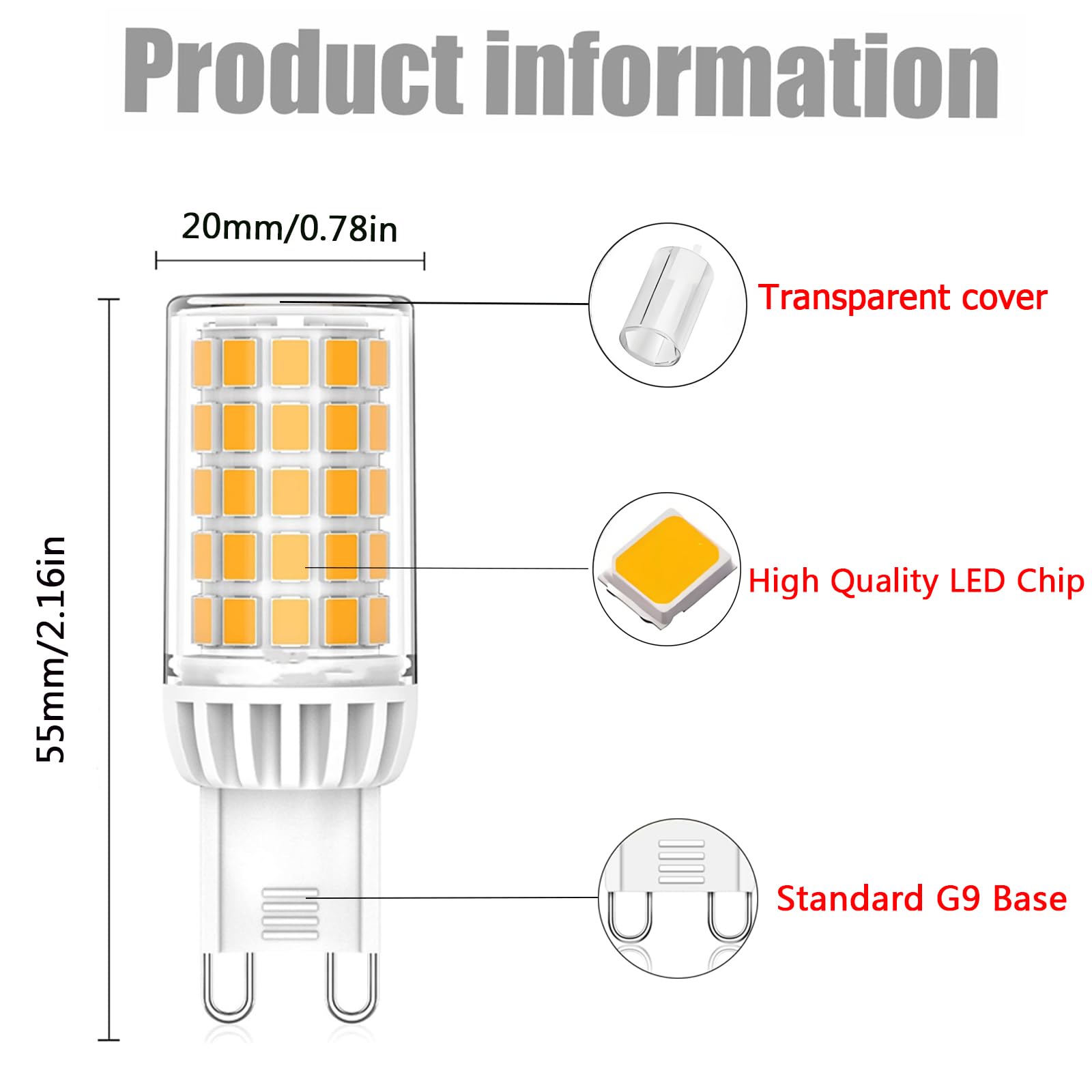 Product information

20mm/0.78in

55mm/2.16in

Transparent cover

High Quality LED Chip

Standard G9 Base